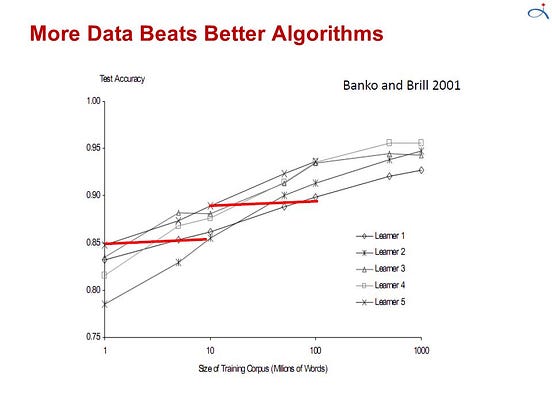 More Data Beats Better Algorithms

Test Accuracy

Banko and Brill 2001

1.00
0.95
0.90
0.85
0.80
0.75

1
10
100
1000

Size of Training Corpus (Millions of Words)

Learner 1
Learner 2
Learner 3
Learner 4
Learner 5